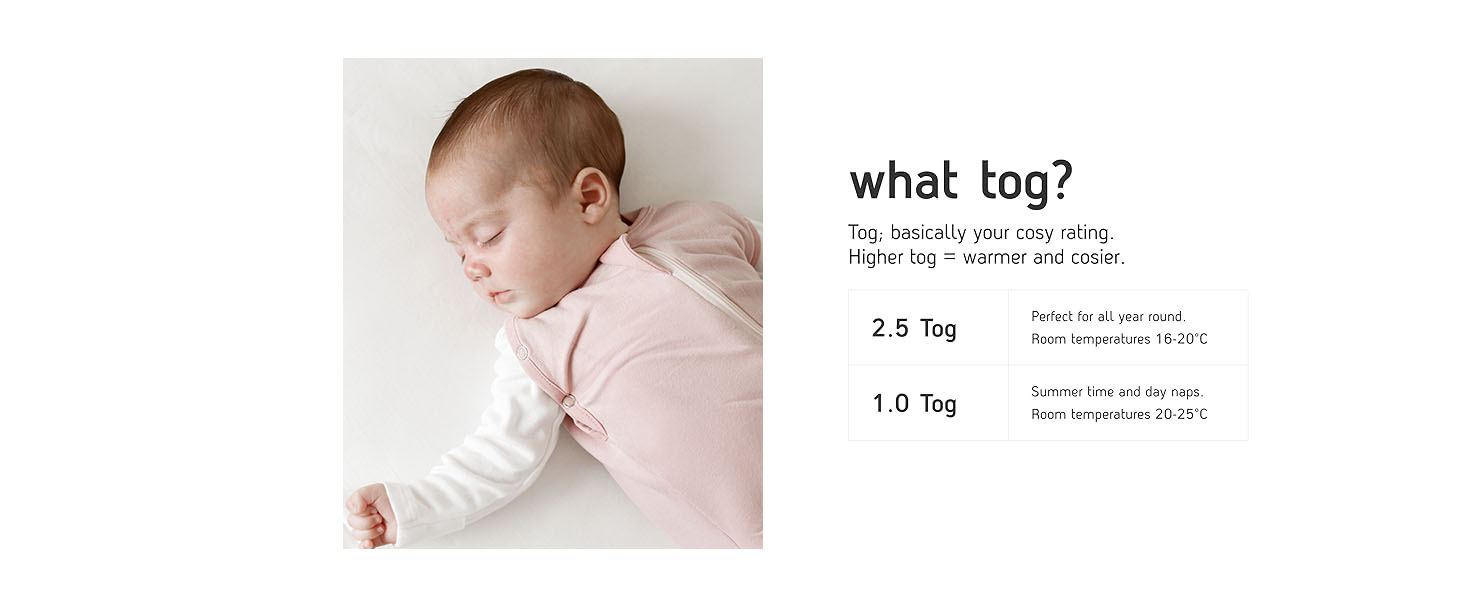 what tog?

Tog; basically your cosy rating.
Higher tog = warmer and cosier.

| 2.5 Tog | Perfect for all year round. Room temperatures 16-20°C |
|---|---|
| 1.0 Tog | Summer time and day naps. Room temperatures 20-25°C |